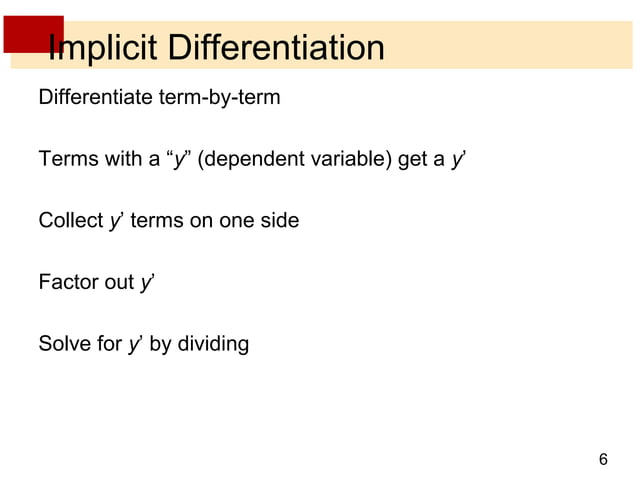 Implicit Differentiation

Differentiate term-by-term

Terms with a “y” (dependent variable) get a y’

Collect y’ terms on one side

Factor out y’

Solve for y’ by dividing

6